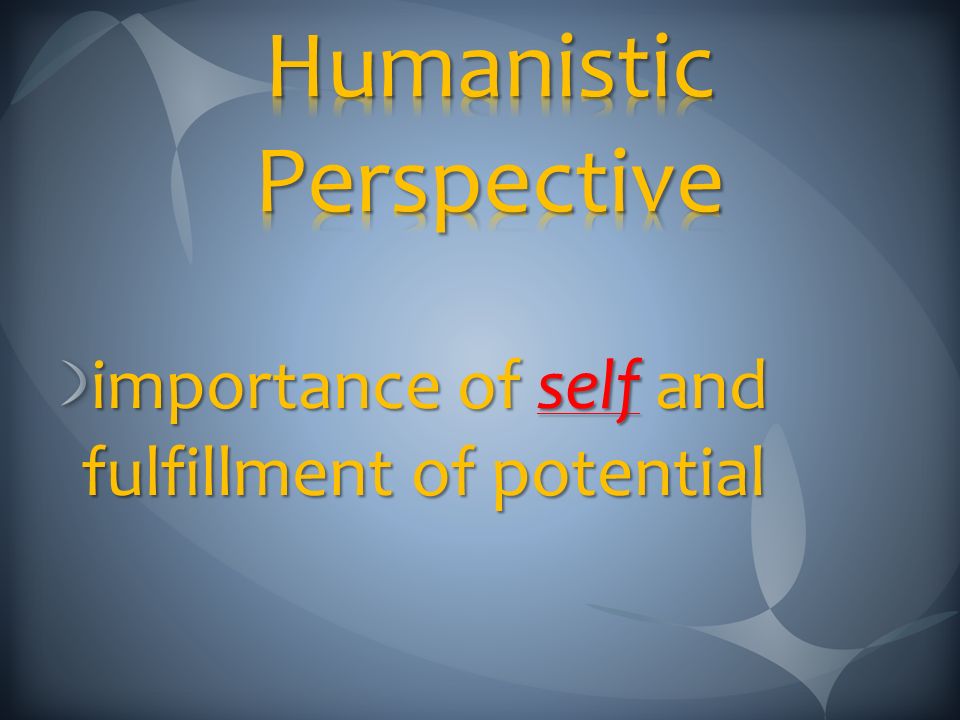 Humanistic Perspective

importance of self and fulfillment of potential